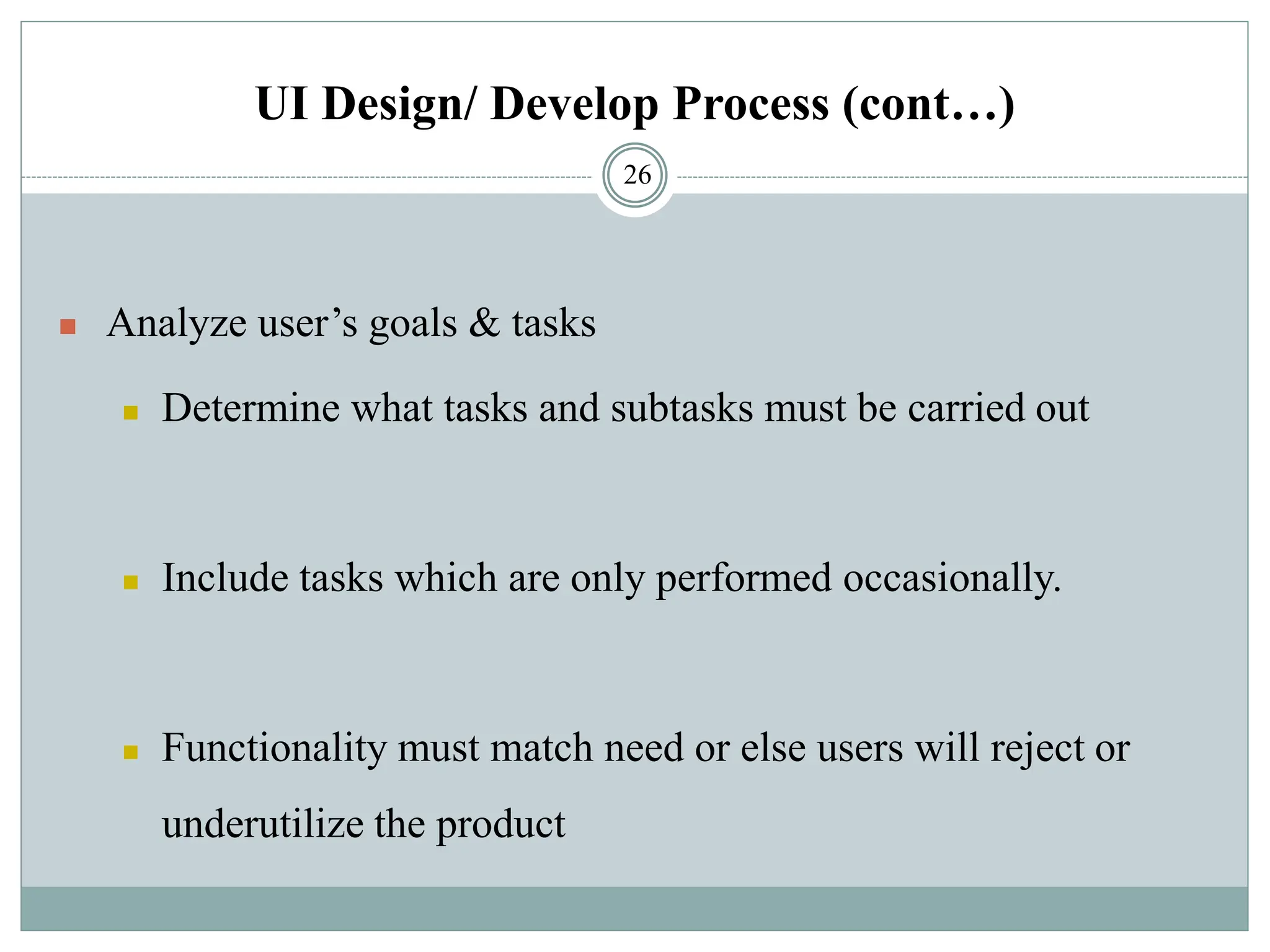 UI Design/ Develop Process (cont…)

26

Analyze user’s goals & tasks

Determine what tasks and subtasks must be carried out

Include tasks which are only performed occasionally.

Functionality must match need or else users will reject or underutilize the product